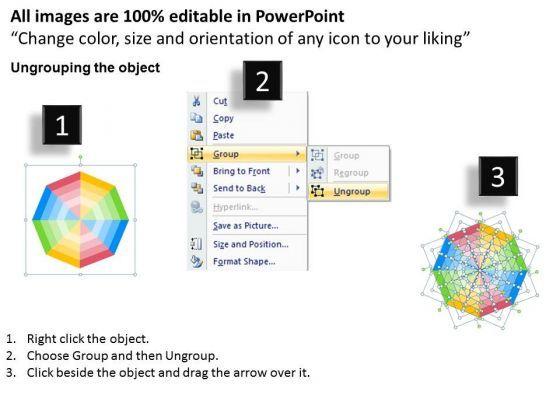 All images are 100% editable in PowerPoint
“Change color, size and orientation of any icon to your liking”

Ungrouping the object

1

2

Cut
Copy
Paste
Group
Bring to Front
Send to Back
Hyperlink...
Save as Picture...
Size and Position...
Format Shape...

Group
Regroup
Ungroup

3

1. Right click the object.
2. Choose Group and then Ungroup.
3. Click beside the object and drag the arrow over it.